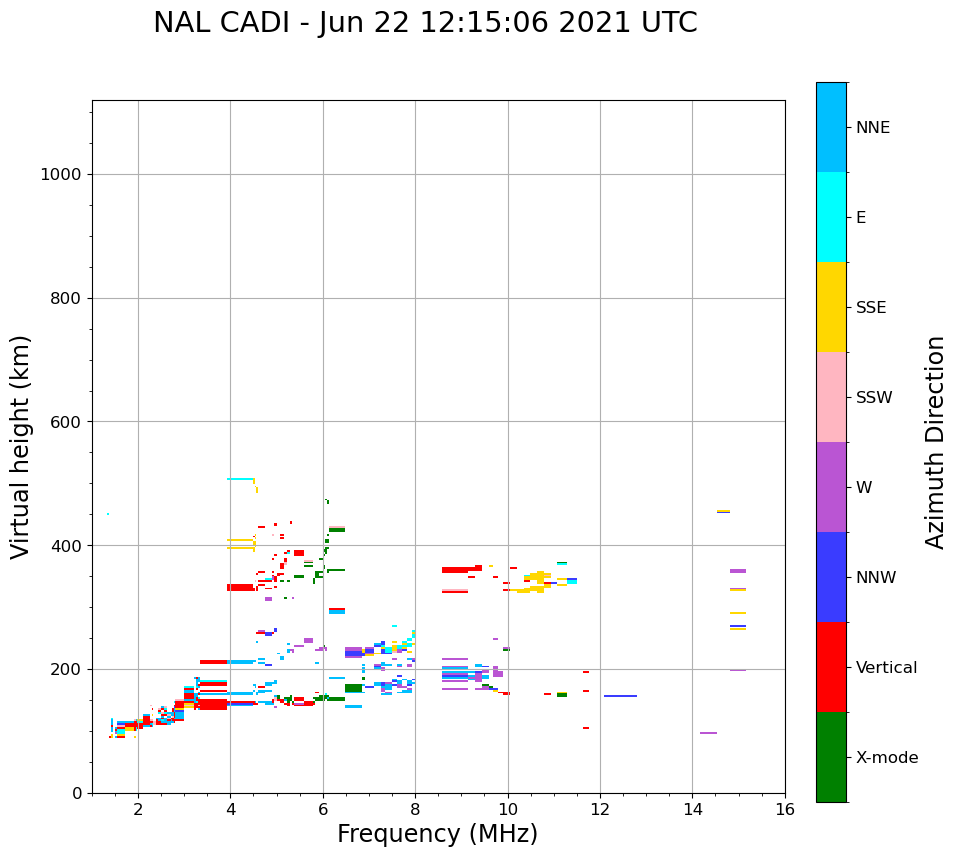 NAL CADI - Jun 22 12:15:06 2021 UTC

Virtual height (km)

1000
800
600
400
200
0

2
4
6
8
10
12
14
16

Frequency (MHz)

NNE
E
SSE
SSW
W
NNW
Vertical
X-mode

Azimuth Direction